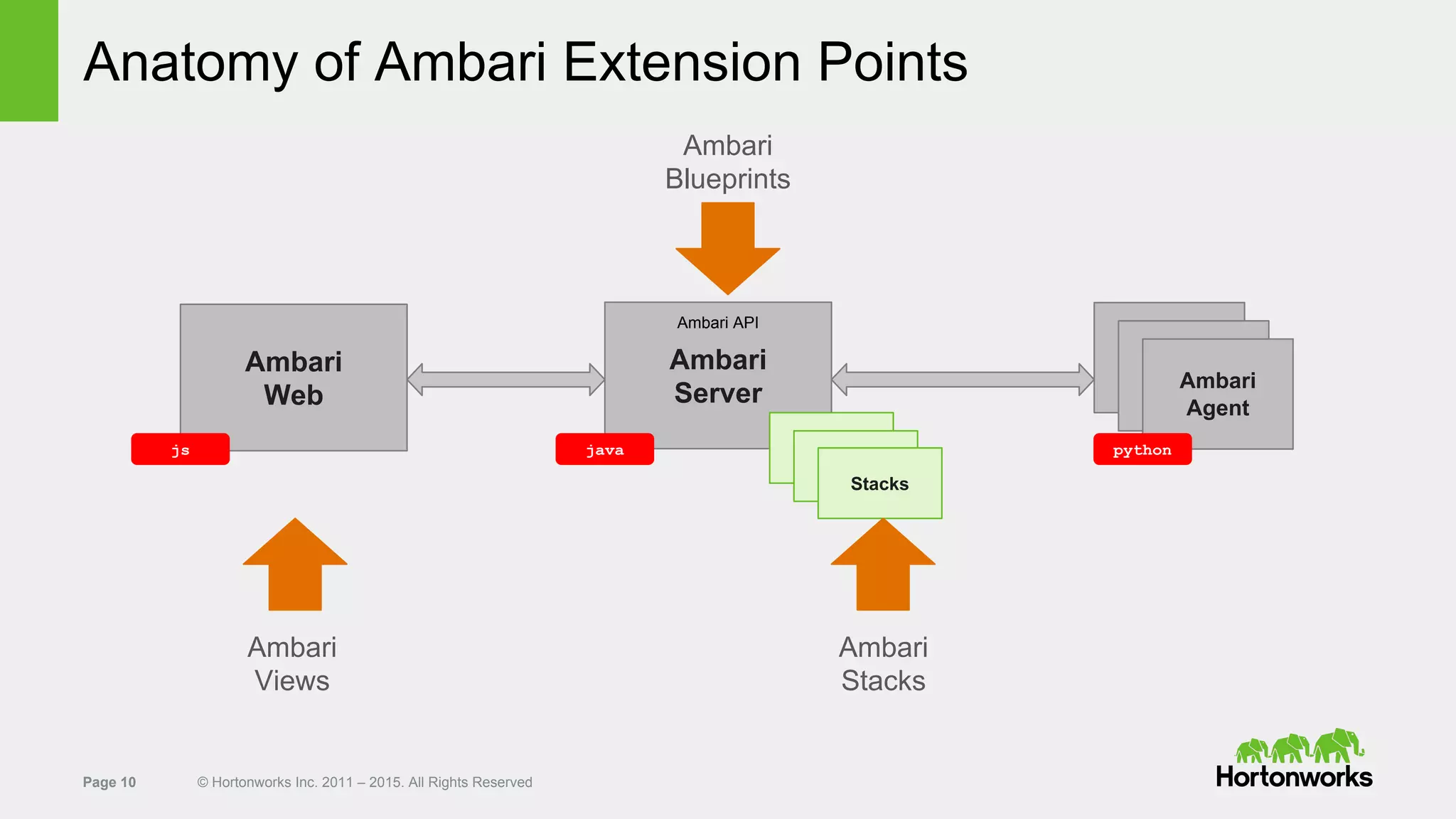 Anatomy of Ambari Extension Points

Ambari Blueprints

Ambari Web

js

Ambari API

Ambari Server

java

Stacks

Ambari Agent

python

Ambari Views

Ambari Stacks

Page 10

© Hortonworks Inc. 2011 – 2015. All Rights Reserved

Hortonworks